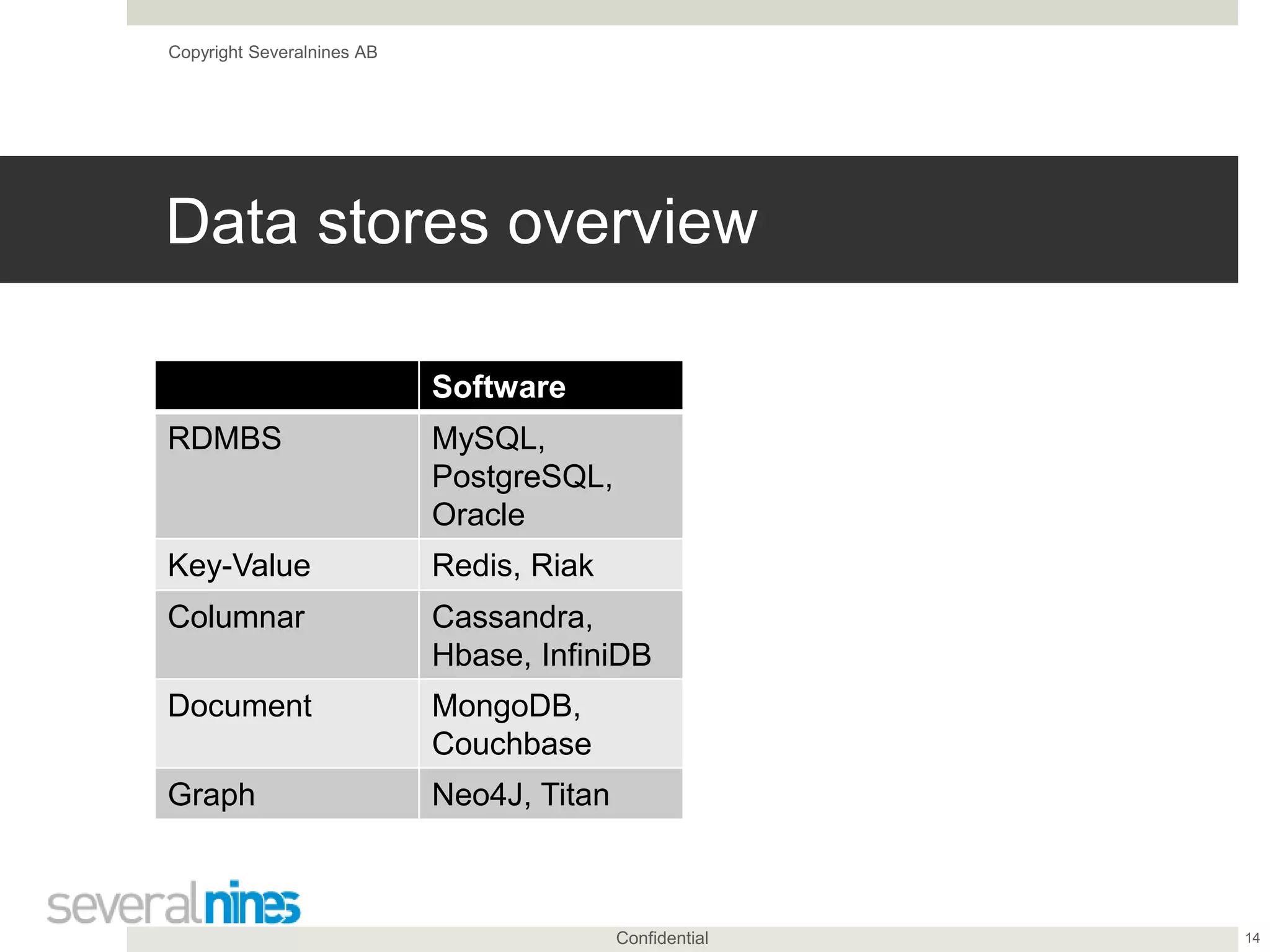 Copyright Severalnines AB

Data stores overview

| | Software |
|---|---|
| RDMBS | MySQL, PostgreSQL, Oracle |
| Key-Value | Redis, Riak |
| Columnar | Cassandra, Hbase, InfiniDB |
| Document | MongoDB, Couchbase |
| Graph | Neo4J, Titan |

severalnines

Confidential

14